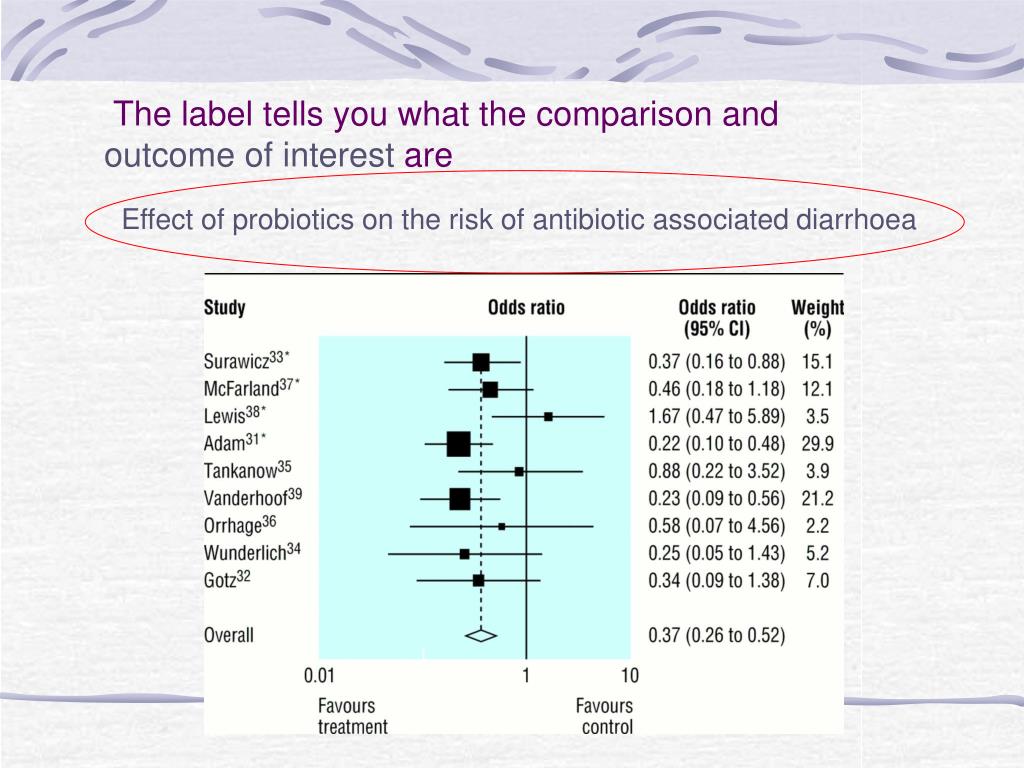 The label tells you what the comparison and outcome of interest are

Effect of probiotics on the risk of antibiotic associated diarrhoea

| Study | Odds ratio | Odds ratio (95% CI) | Weight (%) |
|---|---|---|---|
| Surawicz$^{33*}$ | | 0.37 (0.16 to 0.88) | 15.1 |
| McFarland$^{37*}$ | | 0.46 (0.18 to 1.18) | 12.1 |
| Lewis$^{38*}$ | | 1.67 (0.47 to 5.89) | 3.5 |
| Adam$^{31*}$ | | 0.22 (0.10 to 0.48) | 29.9 |
| Tankanow$^{35}$ | | 0.88 (0.22 to 3.52) | 3.9 |
| Vanderhoof$^{39}$ | | 0.23 (0.09 to 0.56) | 21.2 |
| Orrhage$^{36}$ | | 0.58 (0.07 to 4.56) | 2.2 |
| Wunderlich$^{34}$ | | 0.25 (0.05 to 1.43) | 5.2 |
| Gotz$^{32}$ | | 0.34 (0.09 to 1.38) | 7.0 |
| Overall | | 0.37 (0.26 to 0.52) | |

0.01 1 10

Favours treatment Favours control